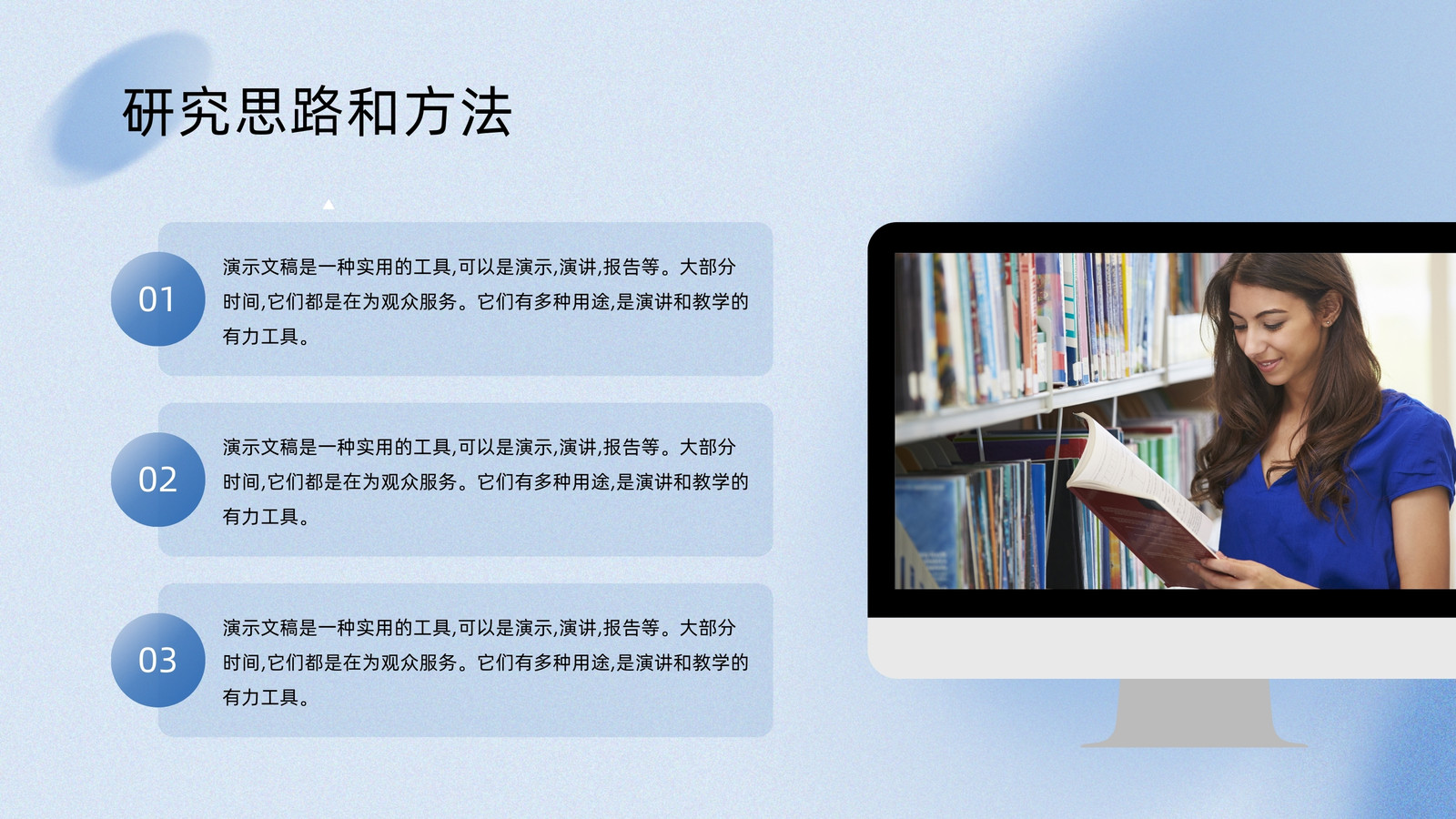 研究思路和方法

01

演示文稿是一种实用的工具,可以是演示,演讲,报告等。大部分时间,它们都是在为观众服务。它们有多种用途,是演讲和教学的有力工具。

02

演示文稿是一种实用的工具,可以是演示,演讲,报告等。大部分时间,它们都是在为观众服务。它们有多种用途,是演讲和教学的有力工具。

03

演示文稿是一种实用的工具,可以是演示,演讲,报告等。大部分时间,它们都是在为观众服务。它们有多种用途,是演讲和教学的有力工具。